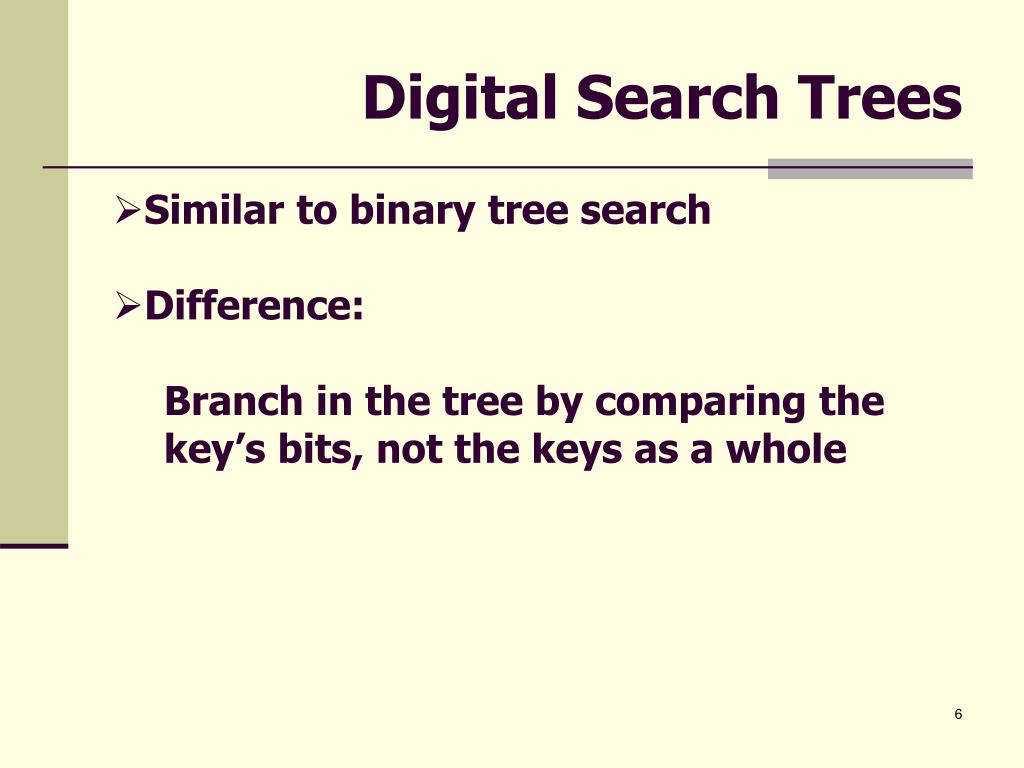 Digital Search Trees

➢Similar to binary tree search

➢Difference:

Branch in the tree by comparing the key’s bits, not the keys as a whole

6